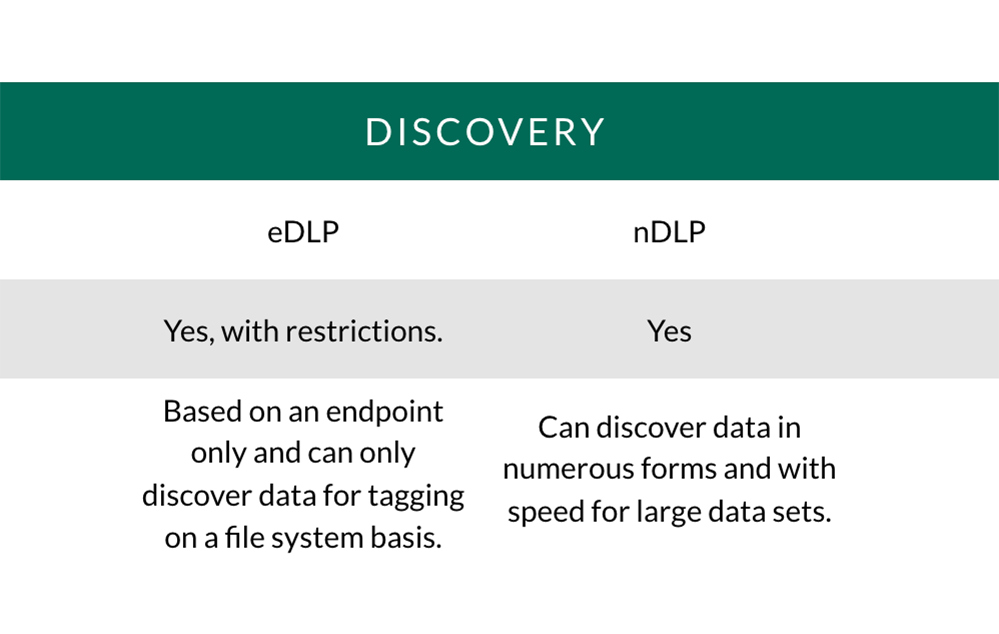 DISCOVERY

| eDLP | nDLP |
|---|---|
| Yes, with restrictions. | Yes |
| Based on an endpoint only and can only discover data for tagging on a file system basis. | Can discover data in numerous forms and with speed for large data sets. |